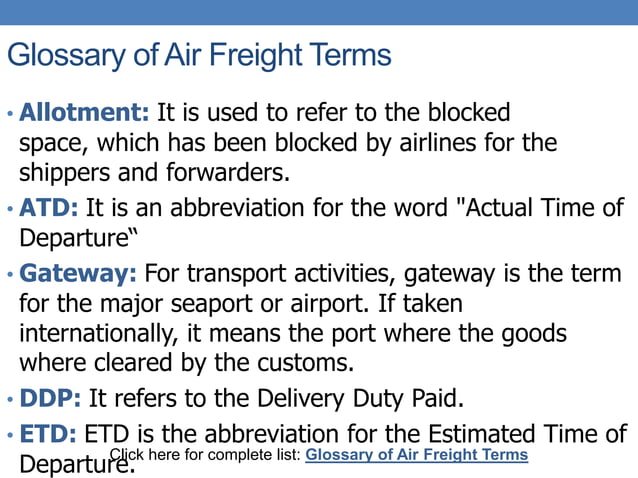 Glossary of Air Freight Terms

• **Allotment:** It is used to refer to the blocked space, which has been blocked by airlines for the shippers and forwarders.

• **ATD:** It is an abbreviation for the word "Actual Time of Departure“

• **Gateway:** For transport activities, gateway is the term for the major seaport or airport. If taken internationally, it means the port where the goods where cleared by the customs.

• **DDP:** It refers to the Delivery Duty Paid.

• **ETD:** ETD is the abbreviation for the Estimated Time of Departure.

Click here for complete list: Glossary of Air Freight Terms